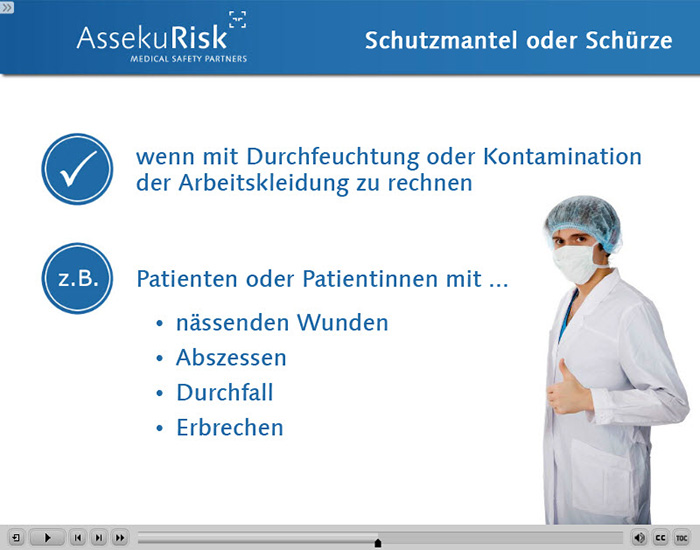 AssekuRisk
MEDICAL SAFETY PARTNERS

Schutzmantel oder Schürze

wenn mit Durchfeuchtung oder Kontamination der Arbeitskleidung zu rechnen

z.B.

Patienten oder Patientinnen mit ...

• nässenden Wunden
• Abszessen
• Durchfall
• Erbrechen

CC TOC